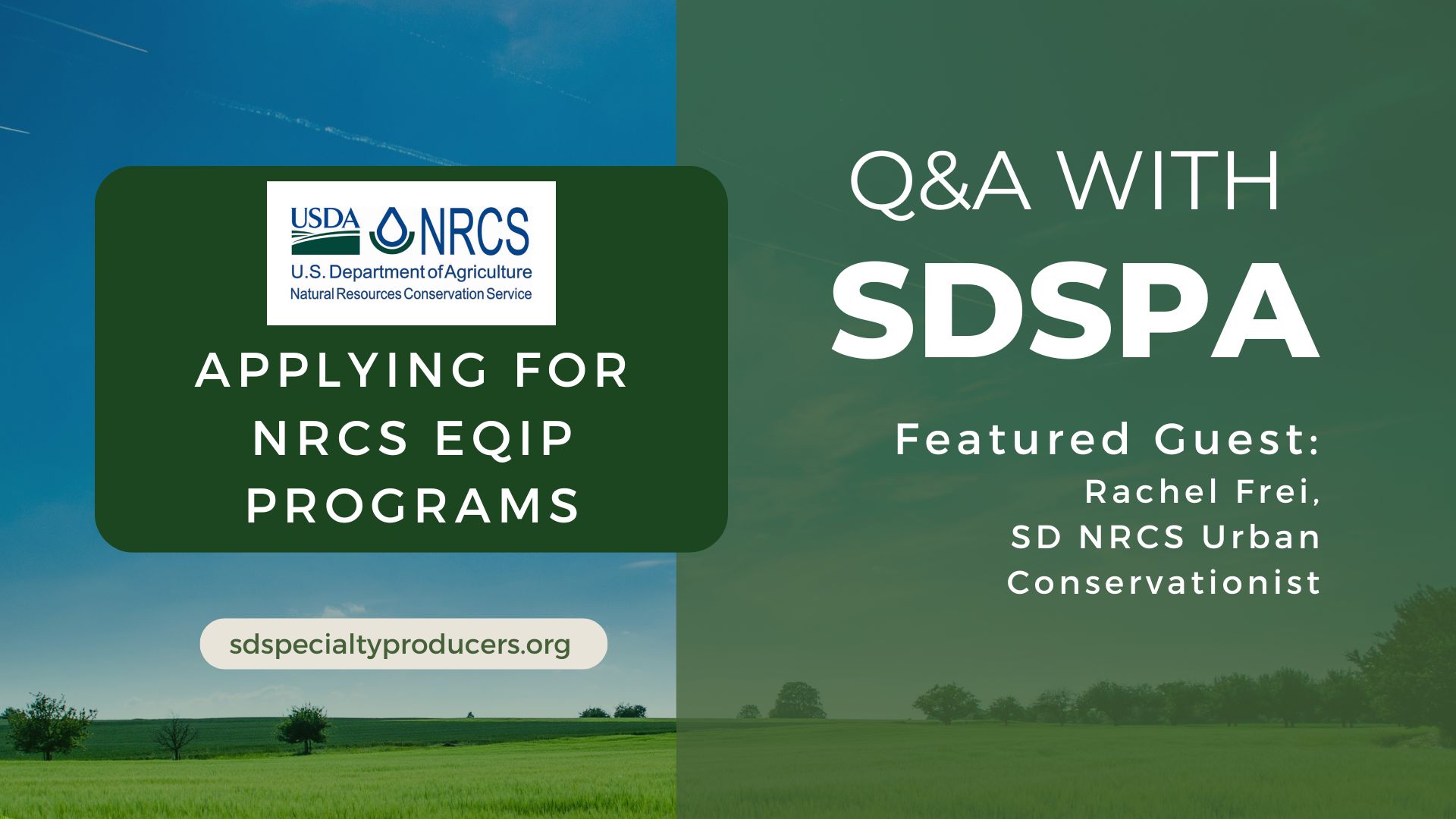 USDA NRCS
U.S. Department of Agriculture
Natural Resources Conservation Service

APPLYING FOR NRCS EQIP PROGRAMS

sdspecialtyproducers.org

Q&A WITH SDSPA

Featured Guest:
Rachel Frei,
SD NRCS Urban Conservationist